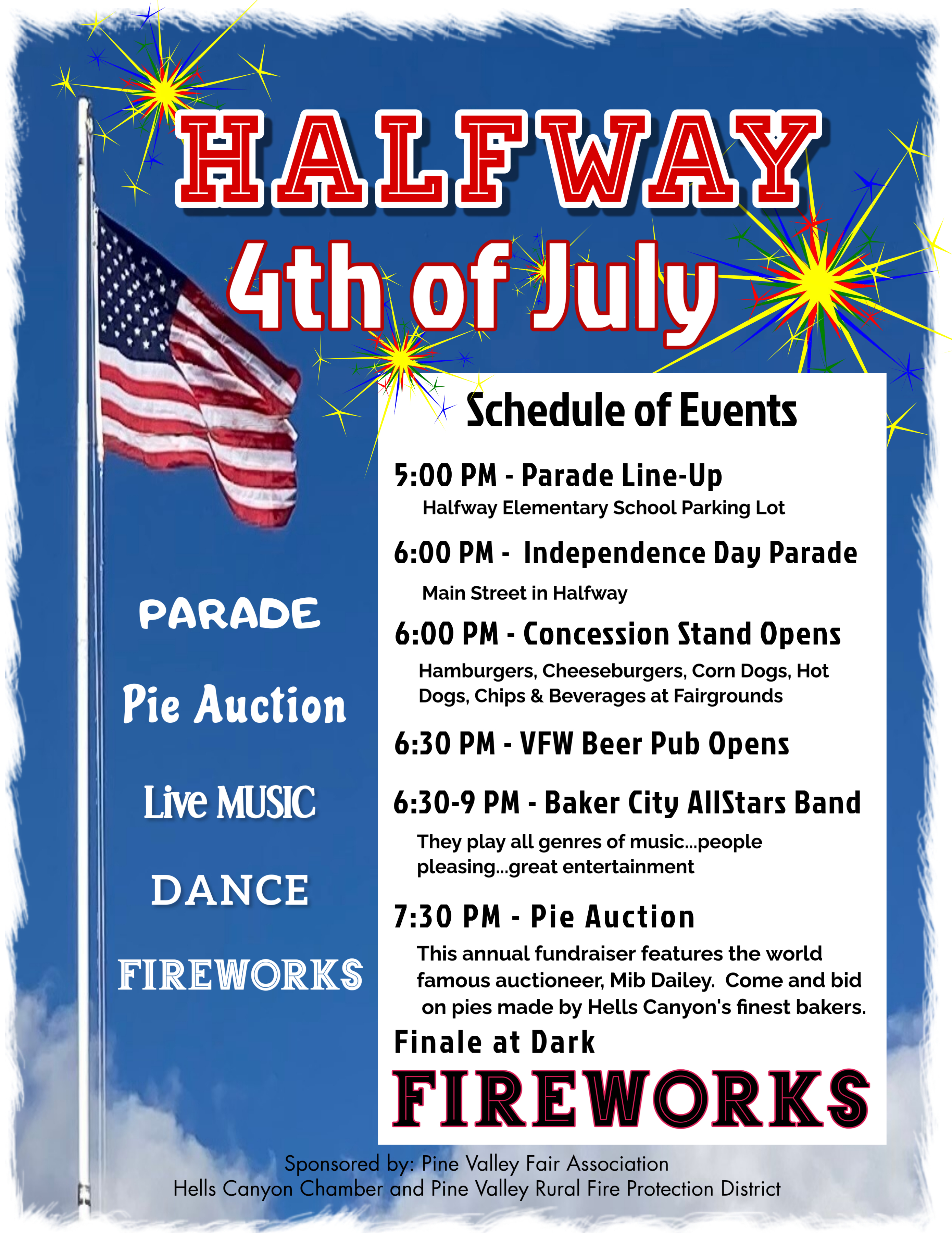 HALFWAY
4th of July

PARADE

Pie Auction

Live MUSIC

DANCE

FIREWORKS

Schedule of Events

5:00 PM - Parade Line-Up
Halfway Elementary School Parking Lot

6:00 PM - Independence Day Parade
Main Street in Halfway

6:00 PM - Concession Stand Opens
Hamburgers, Cheeseburgers, Corn Dogs, Hot Dogs, Chips & Beverages at Fairgrounds

6:30 PM - VFW Beer Pub Opens

6:30-9 PM - Baker City AllStars Band
They play all genres of music...people pleasing...great entertainment

7:30 PM - Pie Auction
This annual fundraiser features the world famous auctioneer, Mib Dailey. Come and bid on pies made by Hells Canyon's finest bakers.

Finale at Dark
FIREWORKS

Sponsored by: Pine Valley Fair Association
Hells Canyon Chamber and Pine Valley Rural Fire Protection District